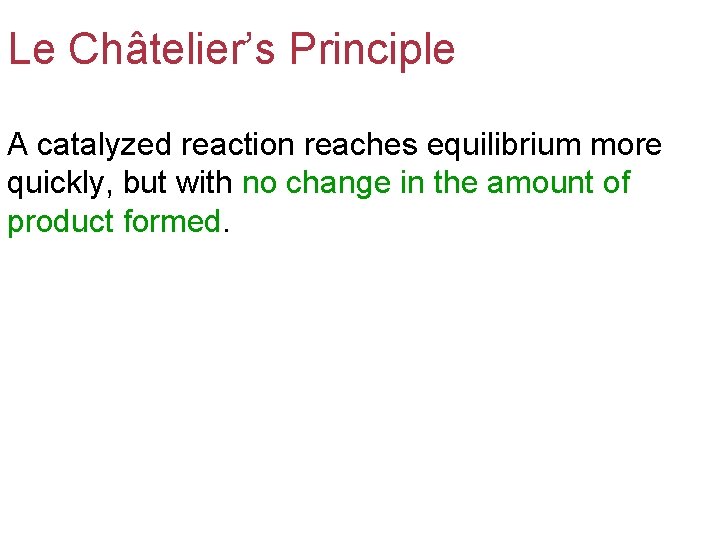 Le Châtelier’s Principle

A catalyzed reaction reaches equilibrium more quickly, but with no change in the amount of product formed.